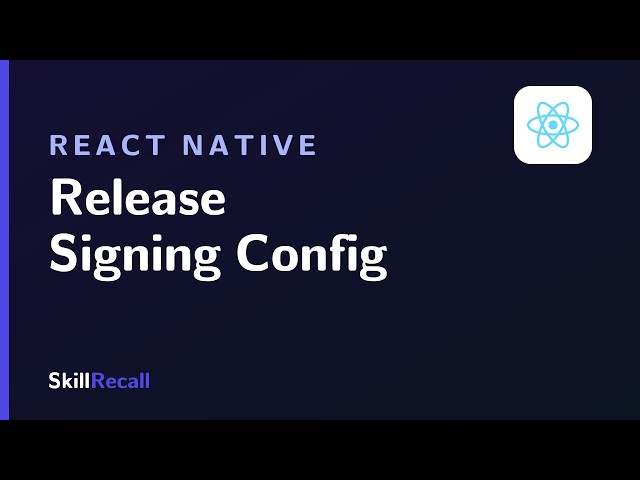 REACT NATIVE

Release Signing Config

SkillRecall